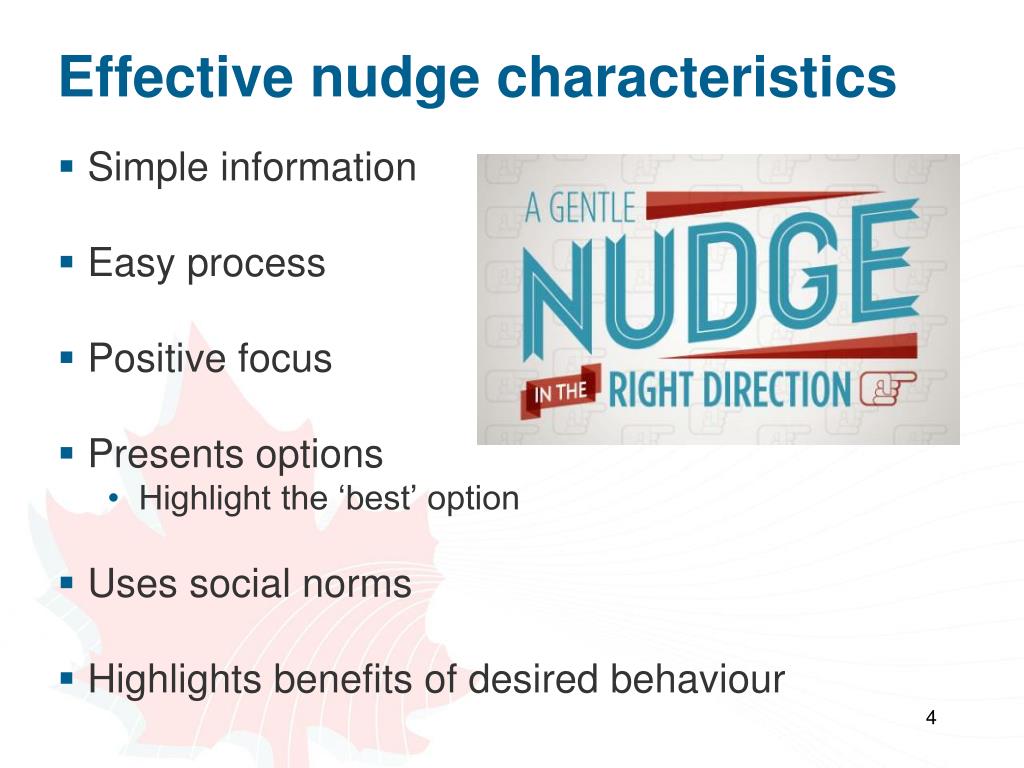 Effective nudge characteristics

▪ Simple information

▪ Easy process

▪ Positive focus

▪ Presents options
• Highlight the ‘best’ option

▪ Uses social norms

▪ Highlights benefits of desired behaviour

A GENTLE
NUDGE
IN THE RIGHT DIRECTION

4